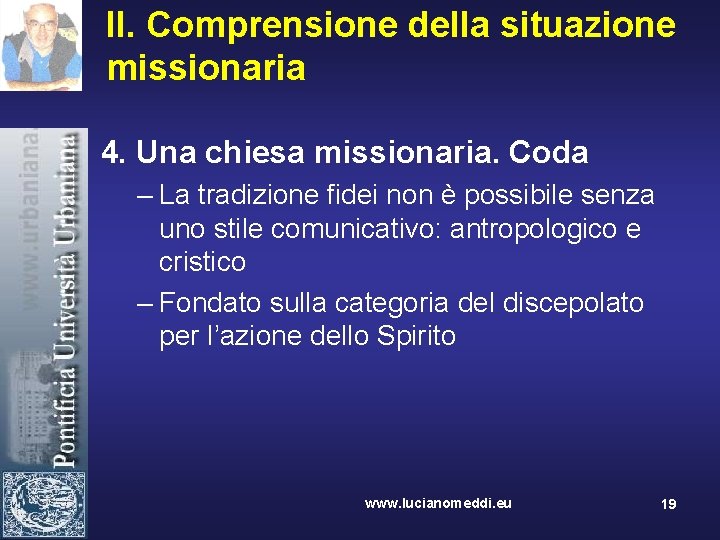 II. Comprensione della situazione missionaria

www.urbaniana.

Pontificia Università Urbaniana

4. Una chiesa missionaria. Coda

– La tradizione fidei non è possibile senza uno stile comunicativo: antropologico e cristico

– Fondato sulla categoria del discepolato per l'azione dello Spirito

www.lucianomeddi.eu

19